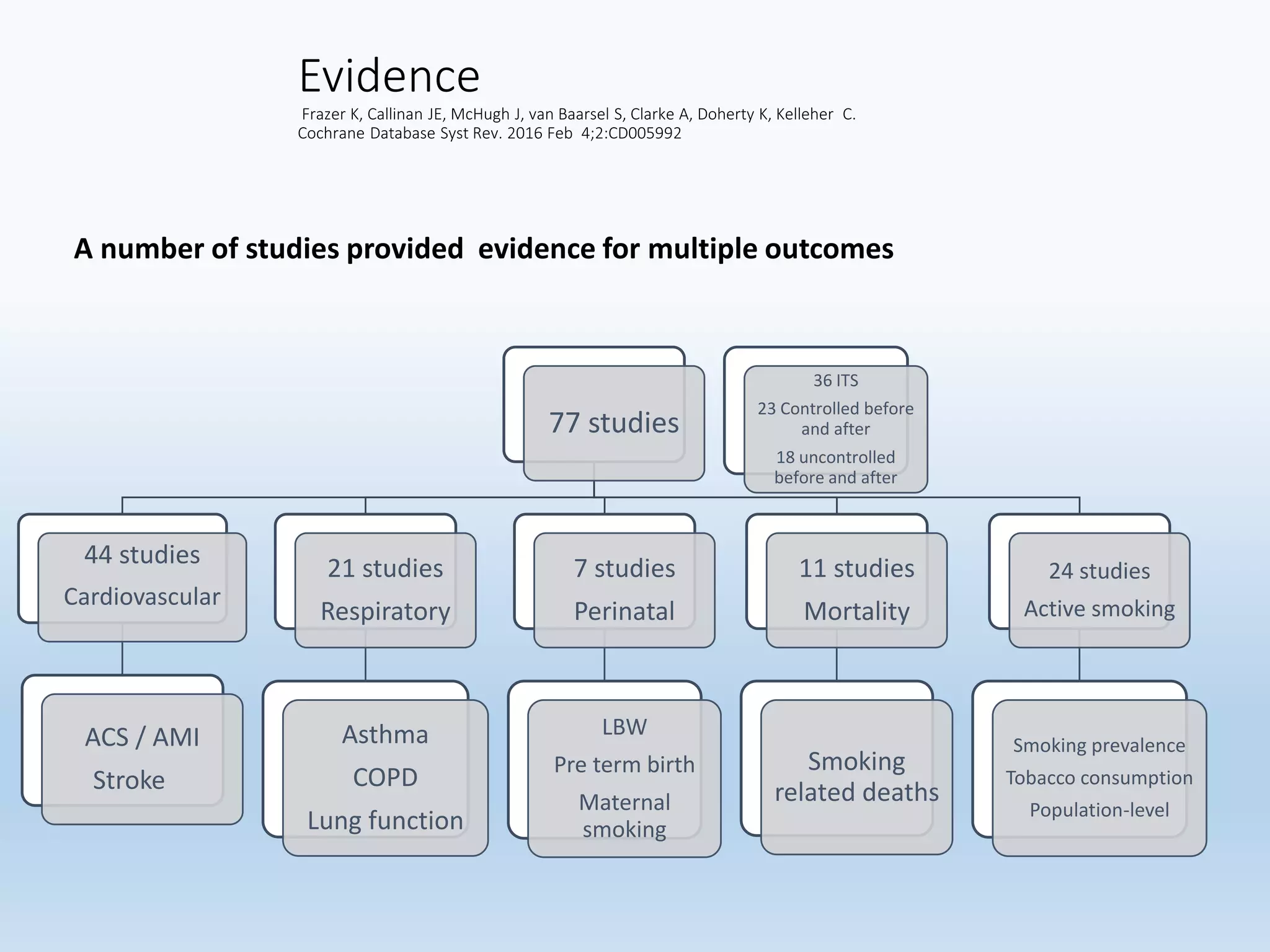 Evidence

Frazer K, Callinan JE, McHugh J, van Baarsel S, Clarke A, Doherty K, Kelleher C. Cochrane Database Syst Rev. 2016 Feb 4;2:CD005992

A number of studies provided evidence for multiple outcomes

77 studies

36 ITS
23 Controlled before and after
18 uncontrolled before and after

44 studies
Cardiovascular

21 studies
Respiratory

7 studies
Perinatal

11 studies
Mortality

24 studies
Active smoking

ACS / AMI
Stroke

Asthma
COPD
Lung function

LBW
Pre term birth
Maternal smoking

Smoking related deaths

Smoking prevalence
Tobacco consumption
Population-level